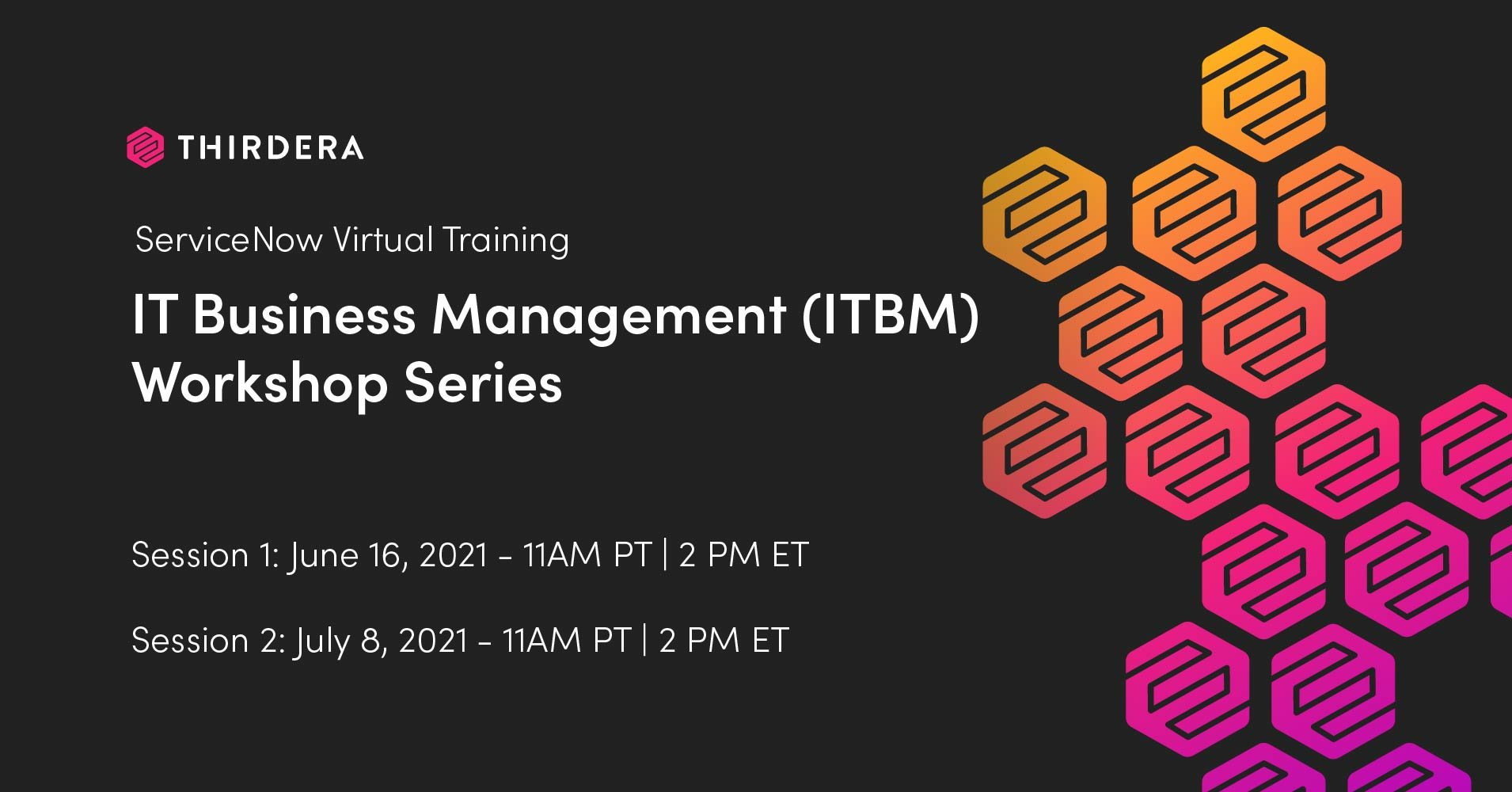 THIRDERA

ServiceNow Virtual Training

IT Business Management (ITBM) Workshop Series

Session 1: June 16, 2021 - 11AM PT | 2 PM ET

Session 2: July 8, 2021 - 11AM PT | 2 PM ET